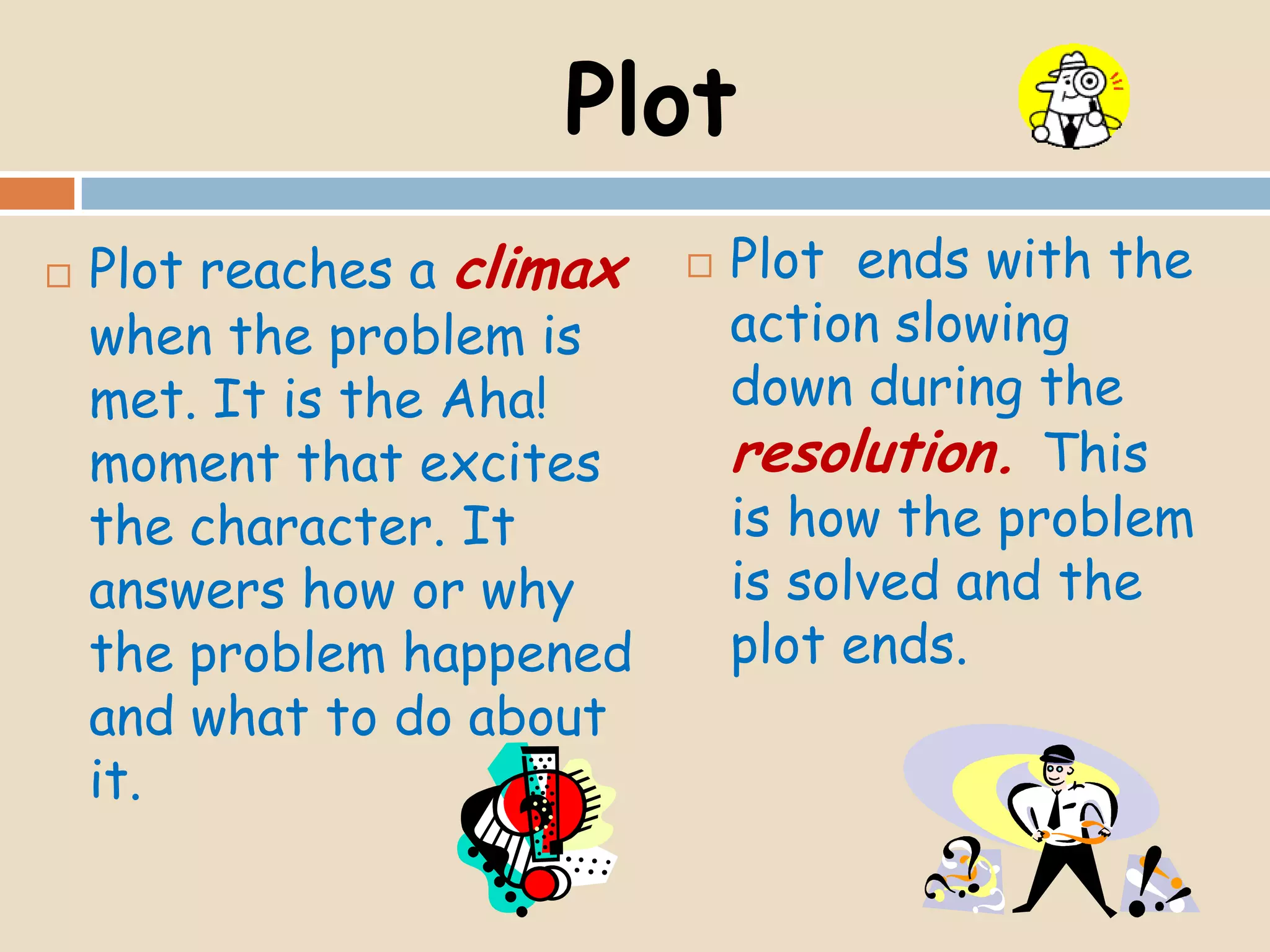 Plot

□ Plot reaches a climax when the problem is met. It is the Aha! moment that excites the character. It answers how or why the problem happened and what to do about it.

□ Plot ends with the action slowing down during the resolution. This is how the problem is solved and the plot ends.